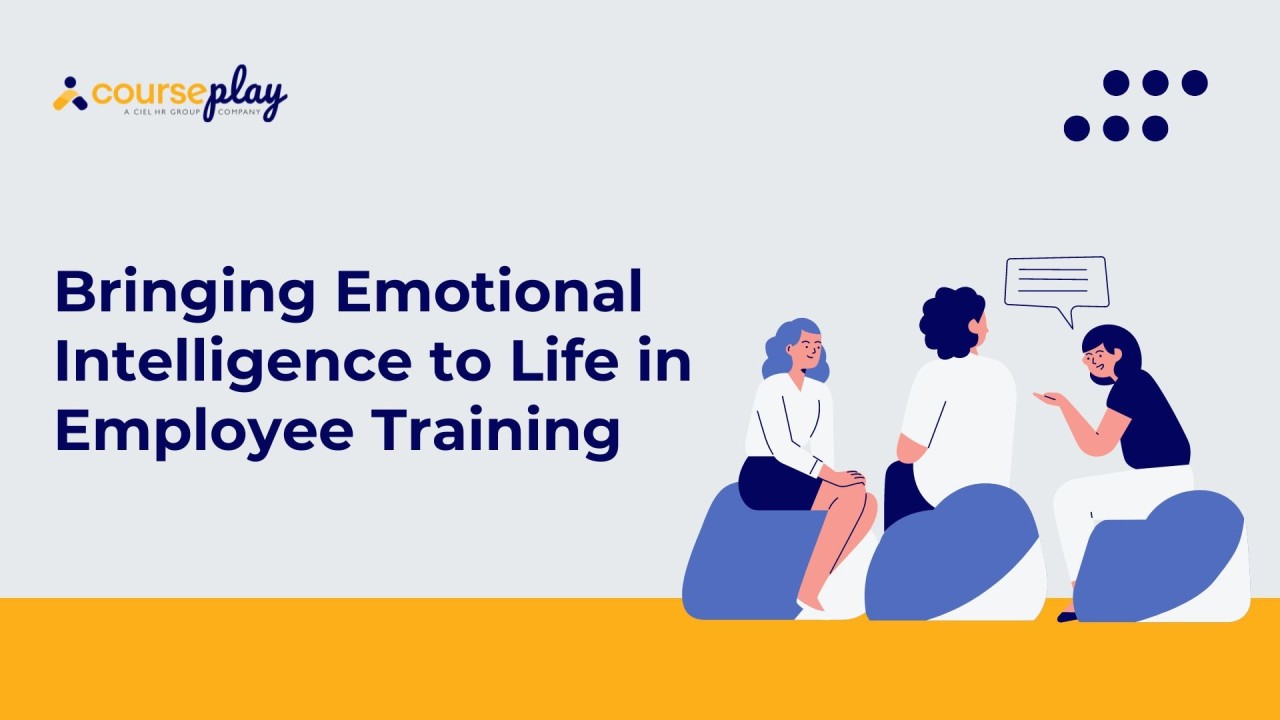 courseplay
A CIEL HR GROUP COMPANY

Bringing Emotional Intelligence to Life in Employee Training